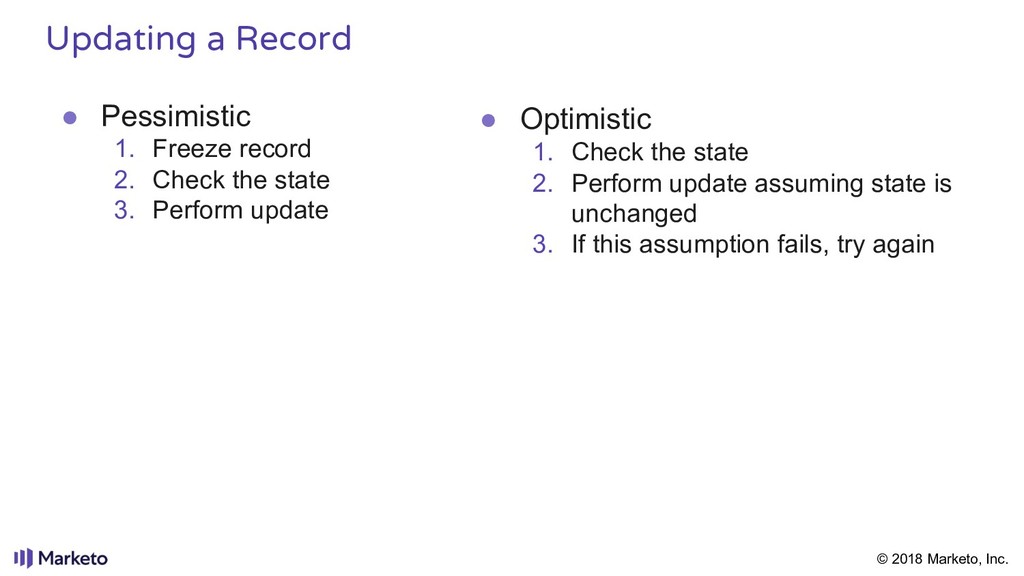 Updating a Record

● Pessimistic
1. Freeze record
2. Check the state
3. Perform update

● Optimistic
1. Check the state
2. Perform update assuming state is unchanged
3. If this assumption fails, try again

Marketo

© 2018 Marketo, Inc.